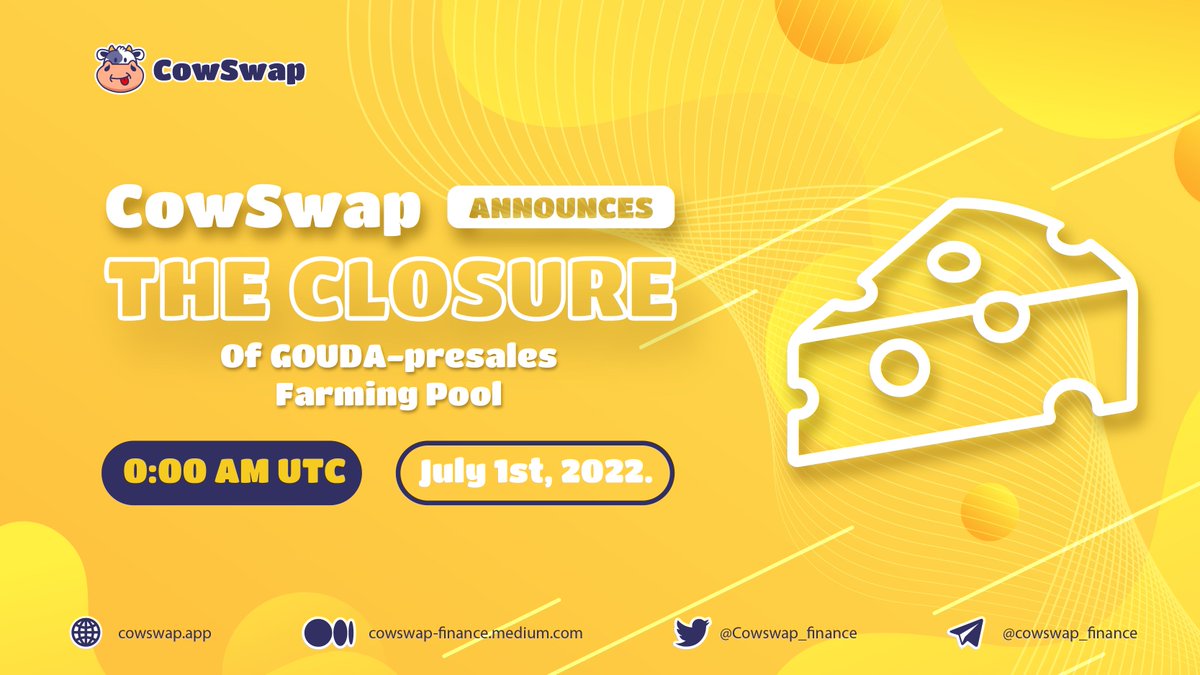 CowSwap

CowSwap ANNOUNCES

THE CLOSURE

Of GOUDA-presales Farming Pool

0:00 AM UTC

July 1st, 2022.

cowswap.app

cowswap-finance.medium.com

@Cowswap_finance

@cowswap_finance